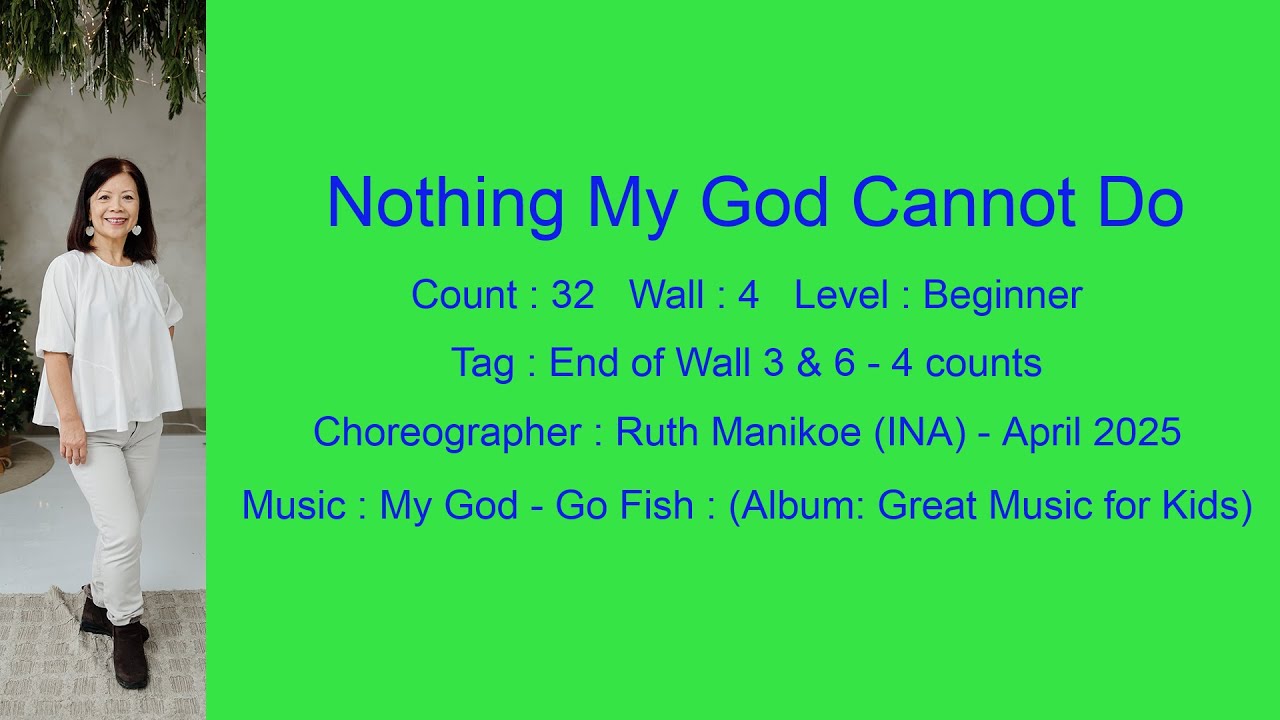 Nothing My God Cannot Do

Count : 32   Wall : 4   Level : Beginner

Tag : End of Wall 3 & 6 - 4 counts

Choreographer : Ruth Manikoe (INA) - April 2025

Music : My God - Go Fish : (Album: Great Music for Kids)